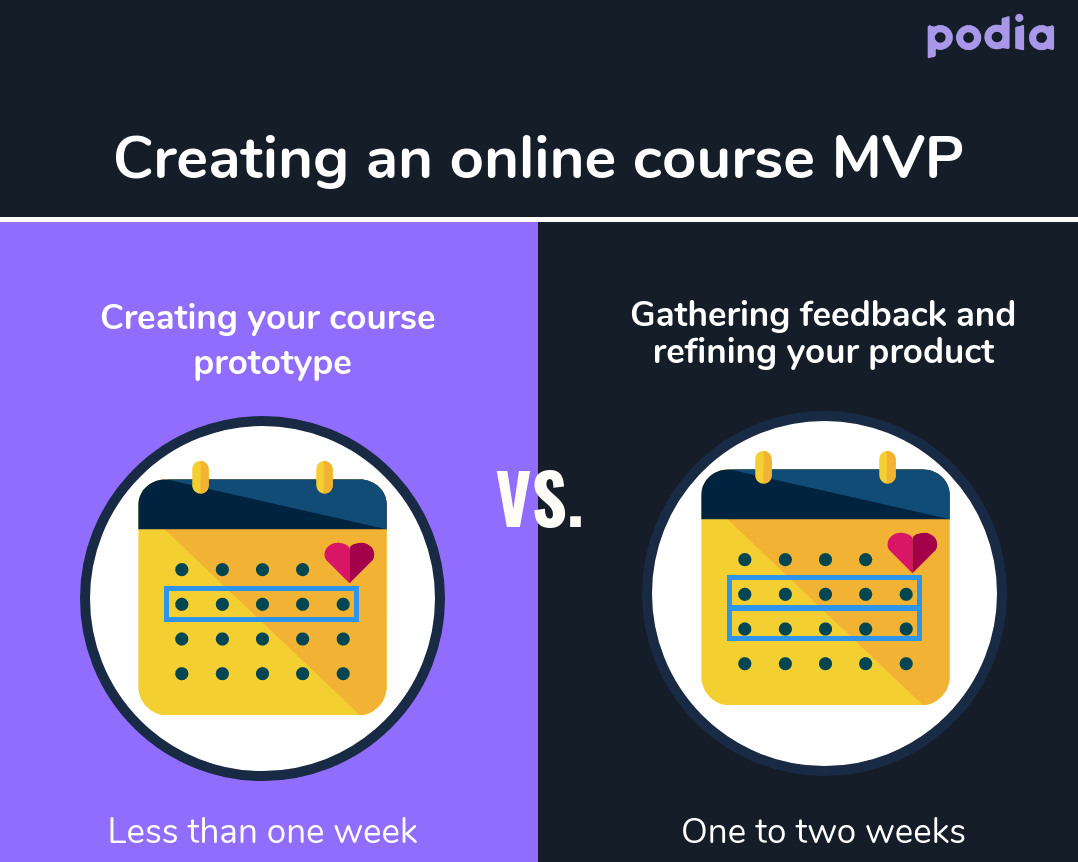 podia

Creating an online course MVP

Creating your course prototype

Less than one week

VS.

Gathering feedback and refining your product

One to two weeks